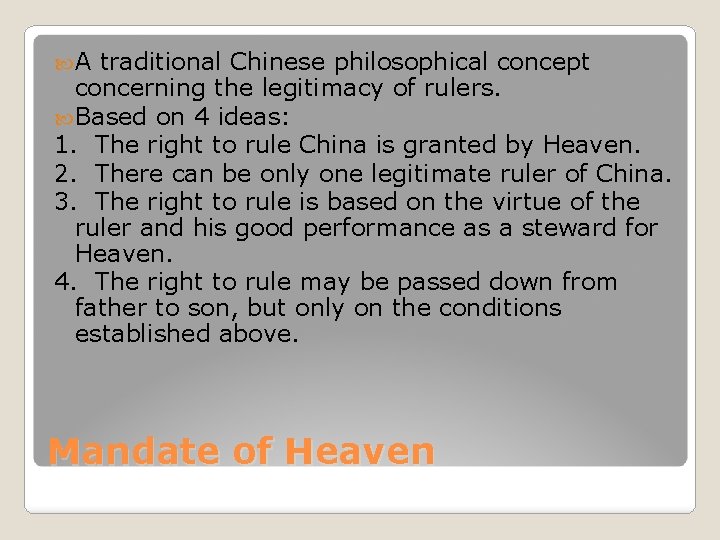 A traditional Chinese philosophical concept concerning the legitimacy of rulers.
Based on 4 ideas:
1. The right to rule China is granted by Heaven.
2. There can be only one legitimate ruler of China.
3. The right to rule is based on the virtue of the ruler and his good performance as a steward for Heaven.
4. The right to rule may be passed down from father to son, but only on the conditions established above.

Mandate of Heaven